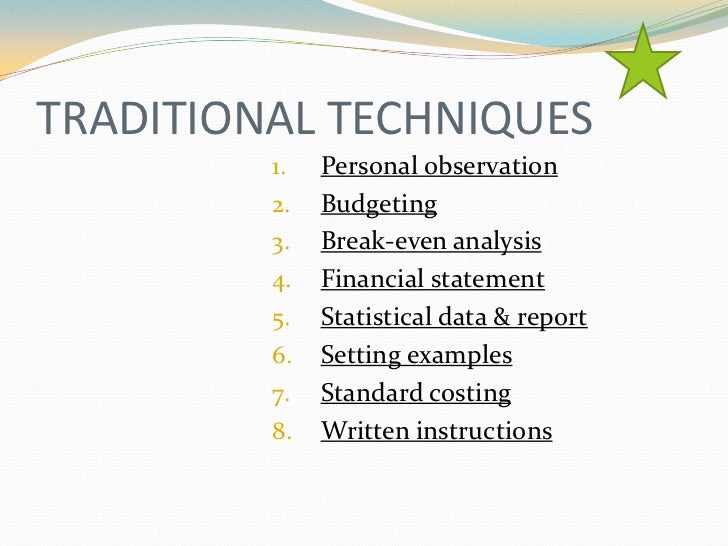 TRADITIONAL TECHNIQUES

1. Personal observation
2. Budgeting
3. Break-even analysis
4. Financial statement
5. Statistical data & report
6. Setting examples
7. Standard costing
8. Written instructions